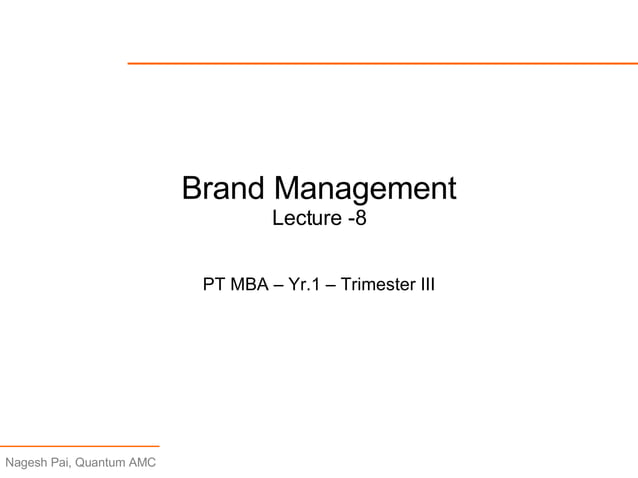 Brand Management
Lecture -8

PT MBA – Yr.1 – Trimester III

Nagesh Pai, Quantum AMC